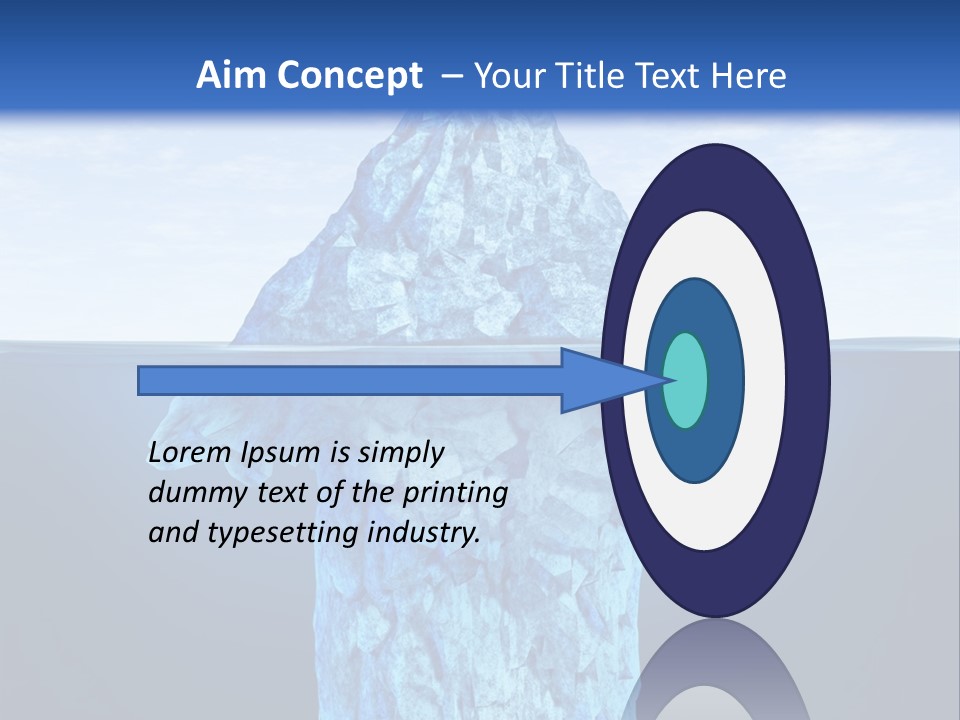 Aim Concept – Your Title Text Here

Lorem Ipsum is simply dummy text of the printing and typesetting industry.